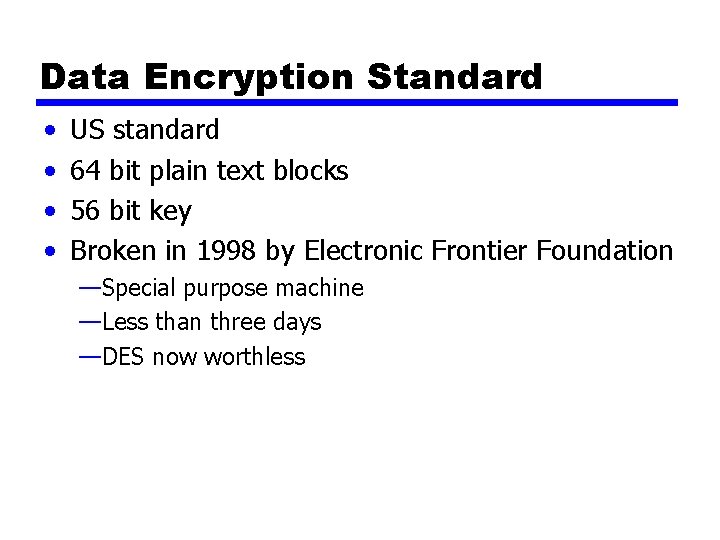 Data Encryption Standard

• US standard
• 64 bit plain text blocks
• 56 bit key
• Broken in 1998 by Electronic Frontier Foundation
—Special purpose machine
—Less than three days
—DES now worthless